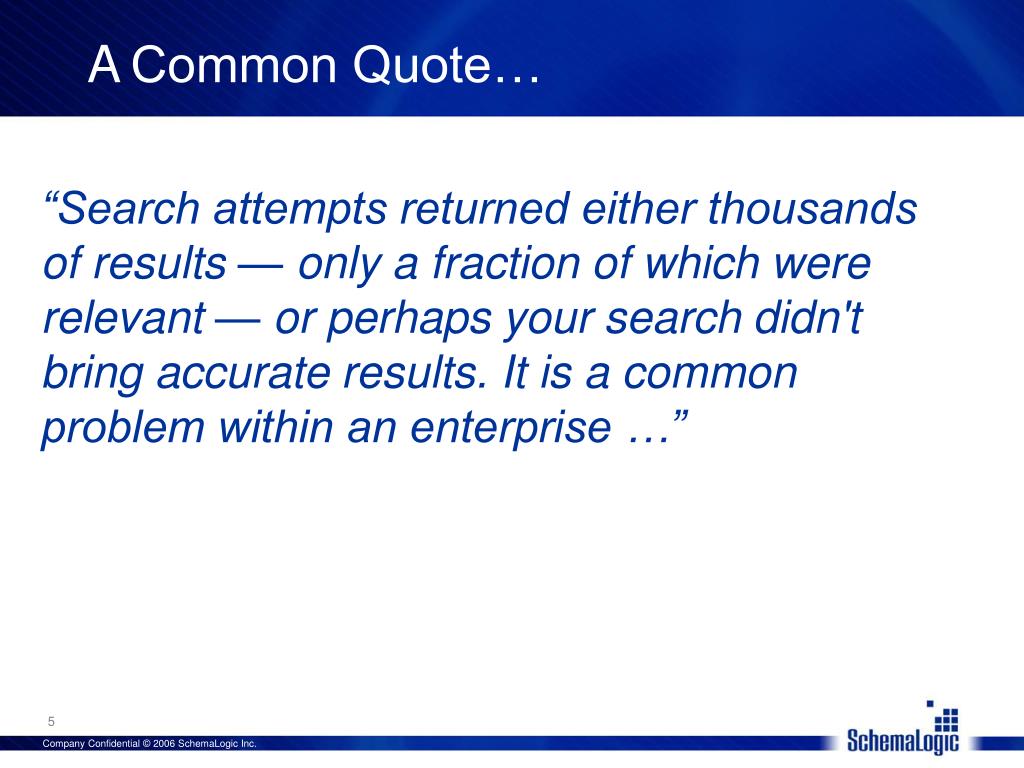 A Common Quote…

“Search attempts returned either thousands of results — only a fraction of which were relevant — or perhaps your search didn't bring accurate results. It is a common problem within an enterprise …”

5

Company Confidential © 2006 SchemaLogic Inc.

SchemaLogic